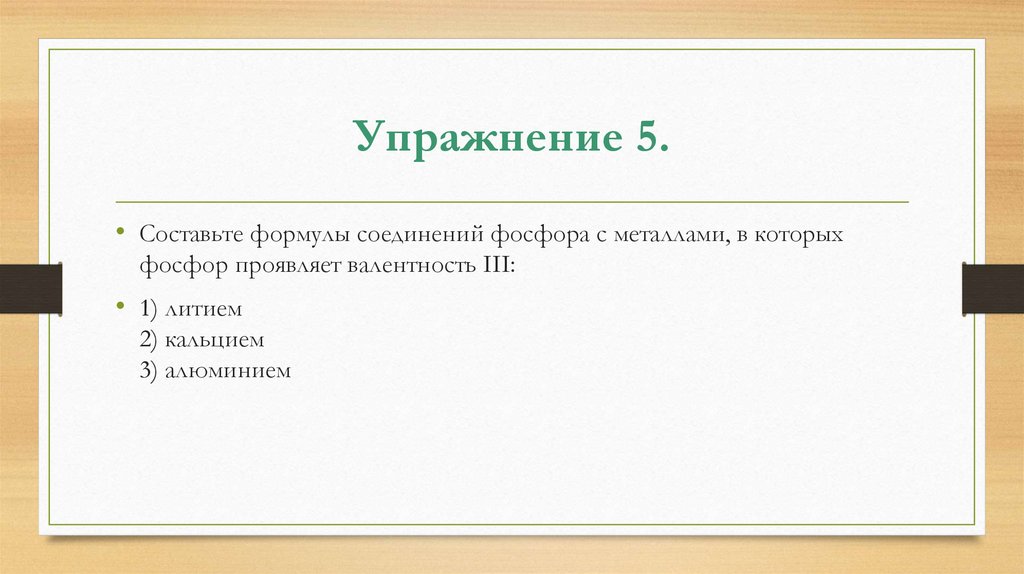 Упражнение 5.

• Составьте формулы соединений фосфора с металлами, в которых фосфор проявляет валентность III:

• 1) литием
2) кальцием
3) алюминием